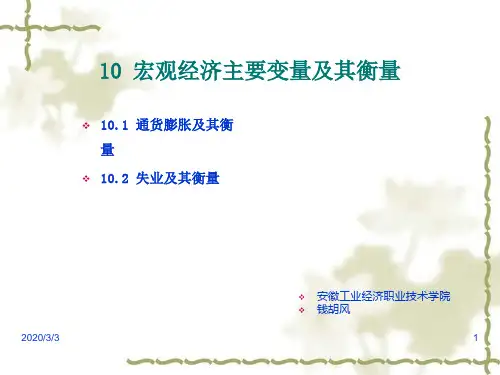 10 宏观经济主要变量及其衡量

❖ 10.1 通货膨胀及其衡量

❖ 10.2 失业及其衡量

❖ 安徽工业经济职业技术学院
❖ 钱胡风

2020/3/3

1